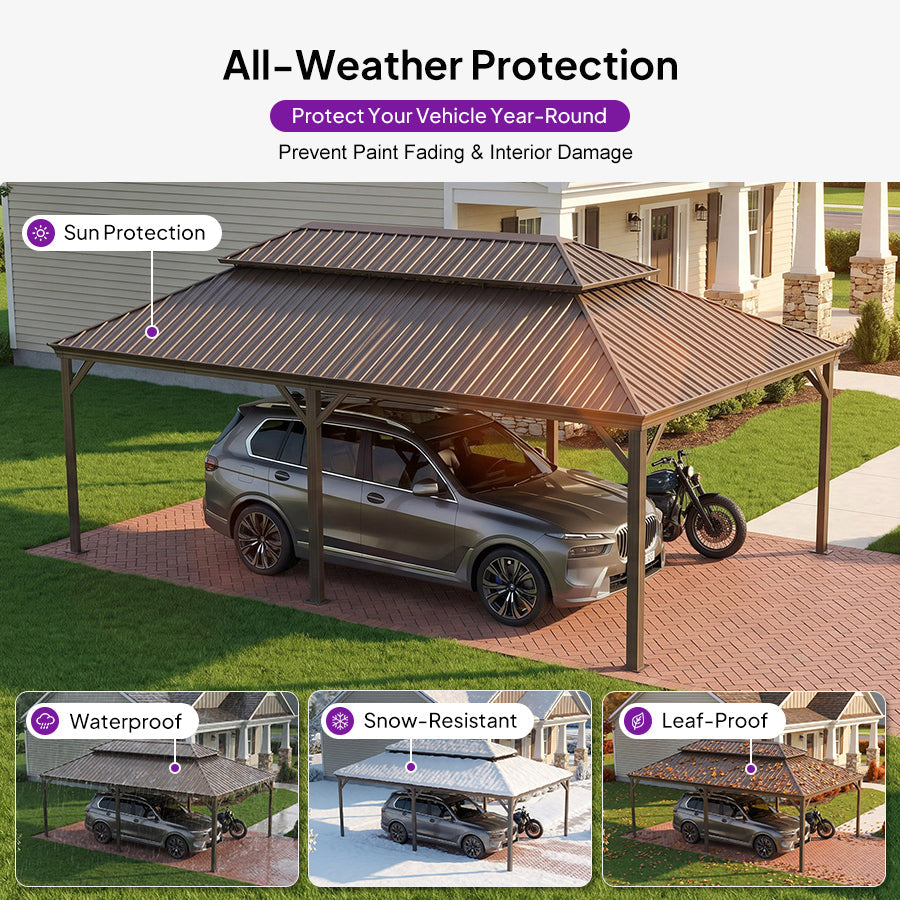 All-Weather Protection

Protect Your Vehicle Year-Round

Prevent Paint Fading & Interior Damage

Sun Protection

Waterproof

Snow-Resistant

Leaf-Proof